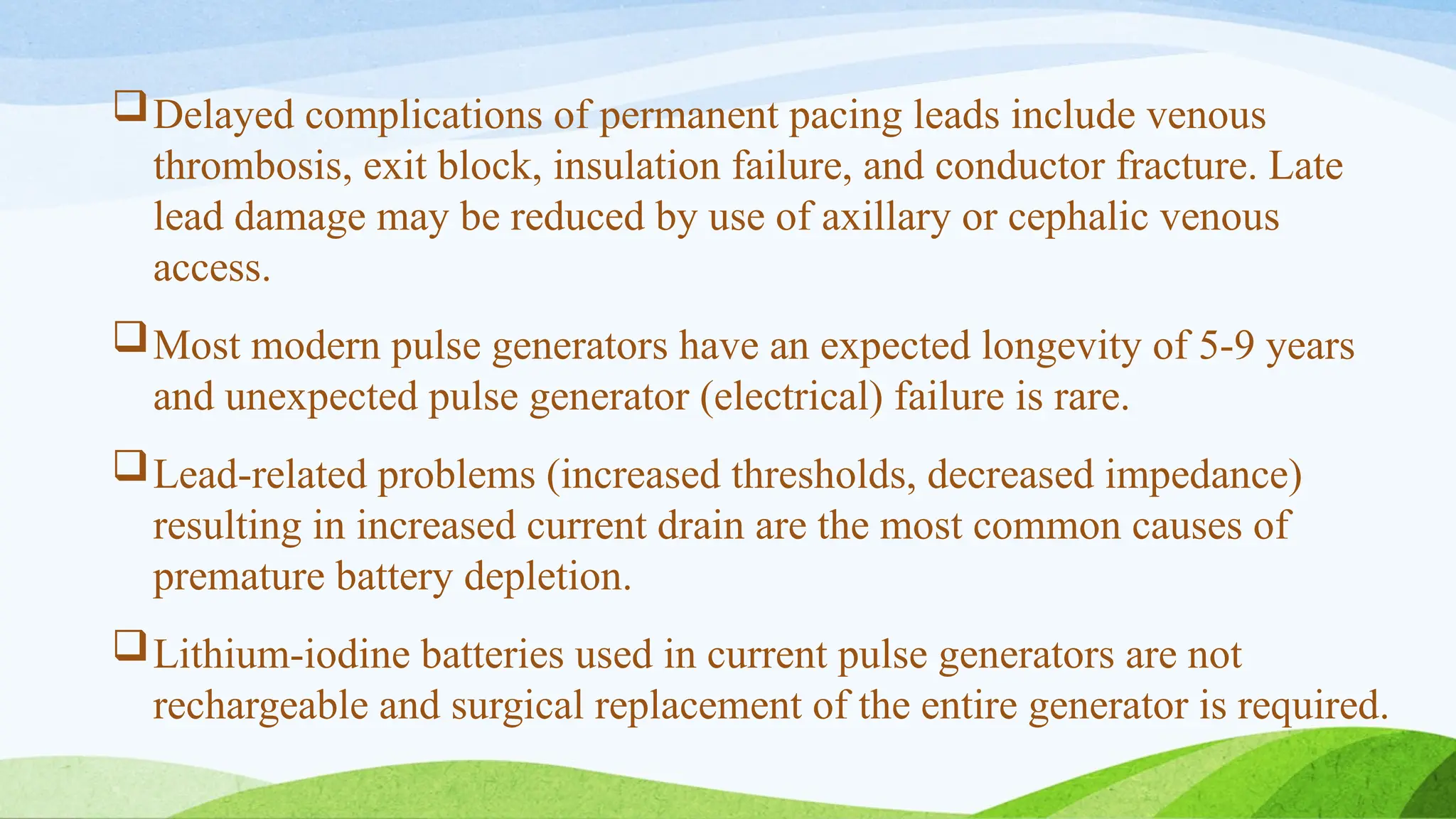 ❑ Delayed complications of permanent pacing leads include venous thrombosis, exit block, insulation failure, and conductor fracture. Late lead damage may be reduced by use of axillary or cephalic venous access.

❑ Most modern pulse generators have an expected longevity of 5-9 years and unexpected pulse generator (electrical) failure is rare.

❑ Lead-related problems (increased thresholds, decreased impedance) resulting in increased current drain are the most common causes of premature battery depletion.

❑ Lithium-iodine batteries used in current pulse generators are not rechargeable and surgical replacement of the entire generator is required.